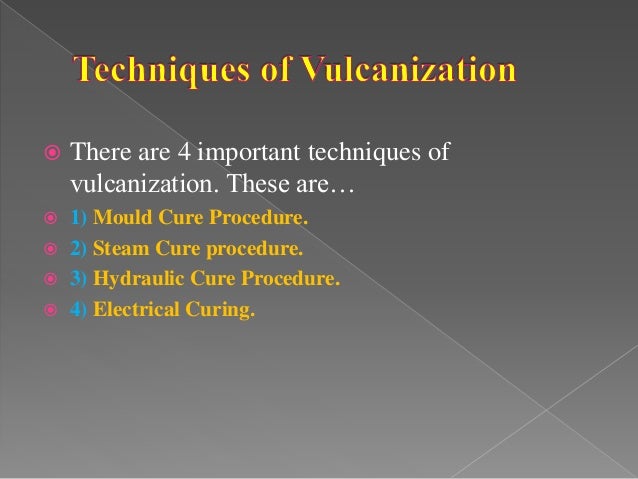 Techniques of Vulcanization

There are 4 important techniques of vulcanization. These are…

1) Mould Cure Procedure.

2) Steam Cure procedure.

3) Hydraulic Cure Procedure.

4) Electrical Curing.